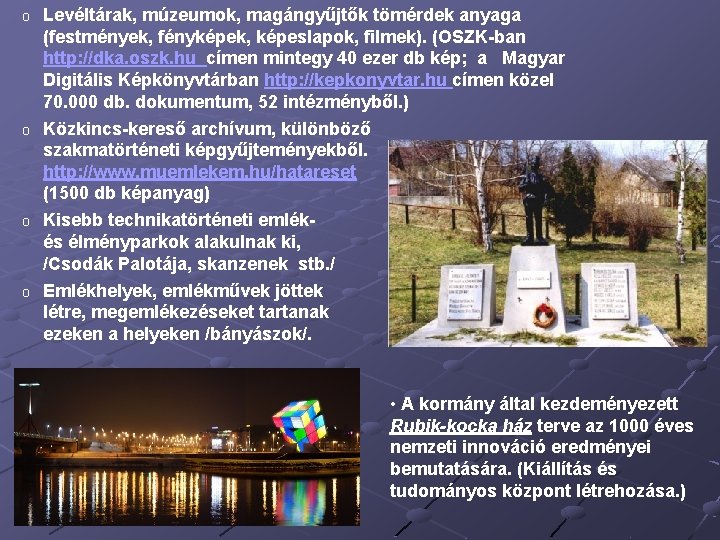 o Levéltárak, múzeumok, magángyűjtők tömérdek anyaga (festmények, fényképek, képeslapok, filmek). (OSZK-ban http://dka.oszk.hu címen mintegy 40 ezer db kép; a Magyar Digitális Képkönyvtárban http://kepkonyvtar.hu címen közel 70.000 db. dokumentum, 52 intézményből.)

o Közkincs-kereső archívum, különböző szakmatörténeti képgyűjteményekből. http://www.muemlekem.hu/hatareset (1500 db képanyag)

o Kisebb technikatörténeti emlék- és élményparkok alakulnak ki, /Csodák Palotája, skanzenek stb./

o Emlékhelyek, emlékművek jöttek létre, megemlékezéseket tartanak ezeken a helyeken /bányászok/.

• A kormány által kezdeményezett Rubik-kocka ház terve az 1000 éves nemzeti innováció eredményei bemutatására. (Kiállítás és tudományos központ létrehozása.)